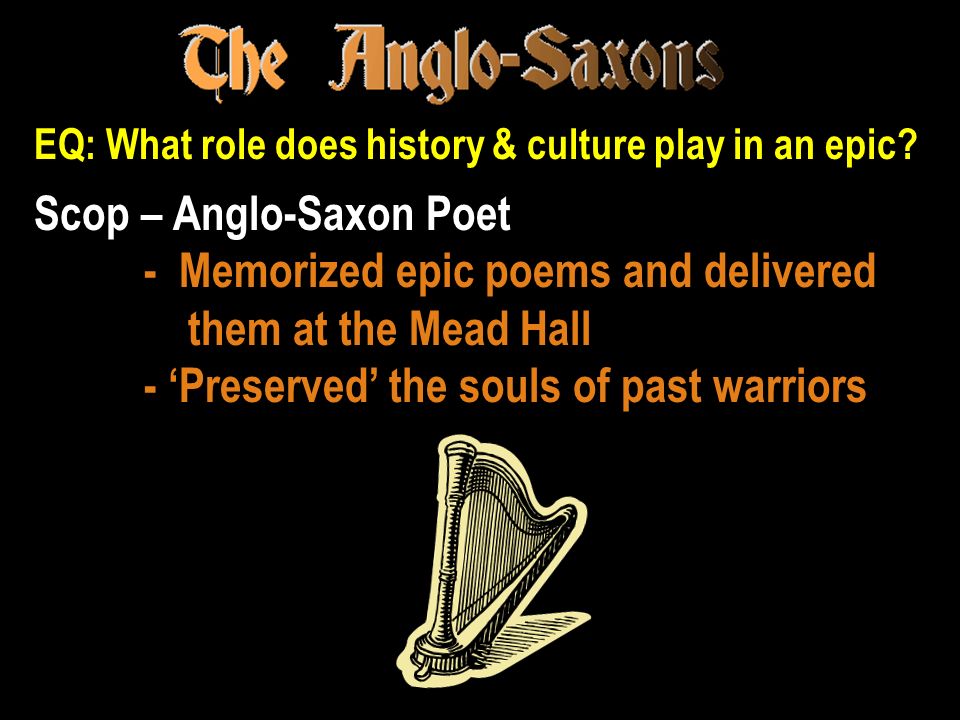 The Anglo-Saxons

EQ: What role does history & culture play in an epic?

Scop – Anglo-Saxon Poet

- Memorized epic poems and delivered them at the Mead Hall

- ‘Preserved’ the souls of past warriors